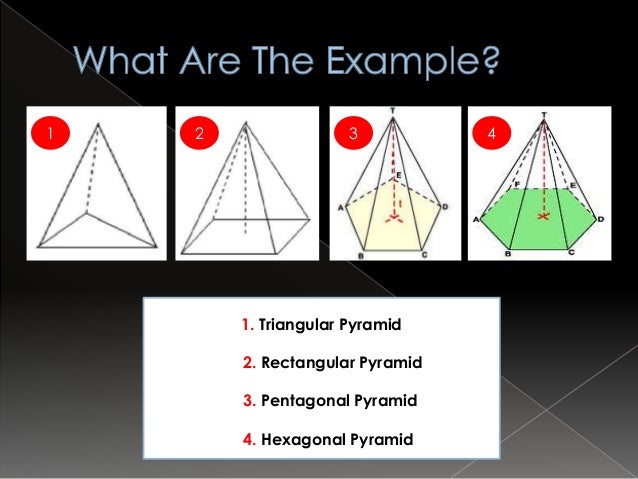 What Are The Example?

1

2

3

T

E

A

D

t

B

C

4

T

F

E

A

D

B

C

1. Triangular Pyramid

2. Rectangular Pyramid

3. Pentagonal Pyramid

4. Hexagonal Pyramid